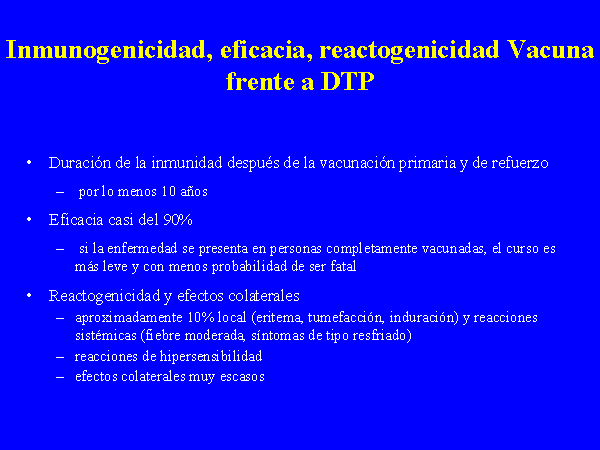 Inmunogenicidad, eficacia, reactogenicidad Vacuna frente a DTP

• Duración de la inmunidad después de la vacunación primaria y de refuerzo
– por lo menos 10 años
• Eficacia casi del 90%
– si la enfermedad se presenta en personas completamente vacunadas, el curso es más leve y con menos probabilidad de ser fatal
• Reactogenicidad y efectos colaterales
– aproximadamente 10% local (eritema, tumefacción, induración) y reacciones sistémicas (fiebre moderada, síntomas de tipo resfriado)
– reacciones de hipersensibilidad
– efectos colaterales muy escasos